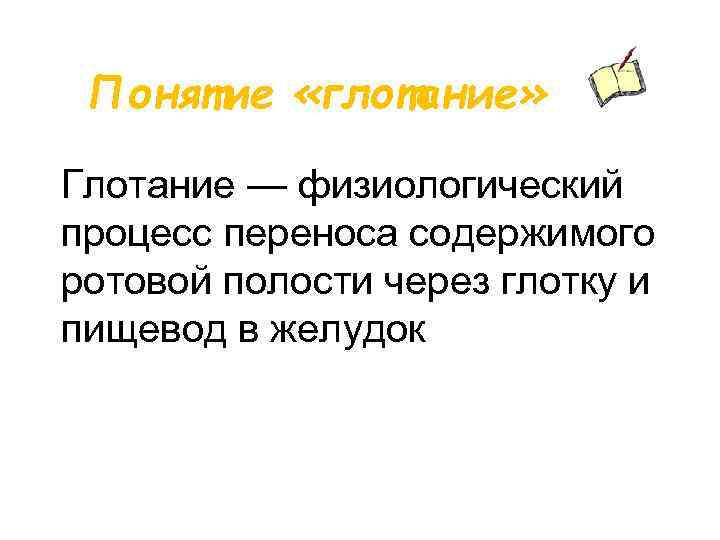 Понятие «глотание»

Глотание — физиологический процесс переноса содержимого ротовой полости через глотку и пищевод в желудок